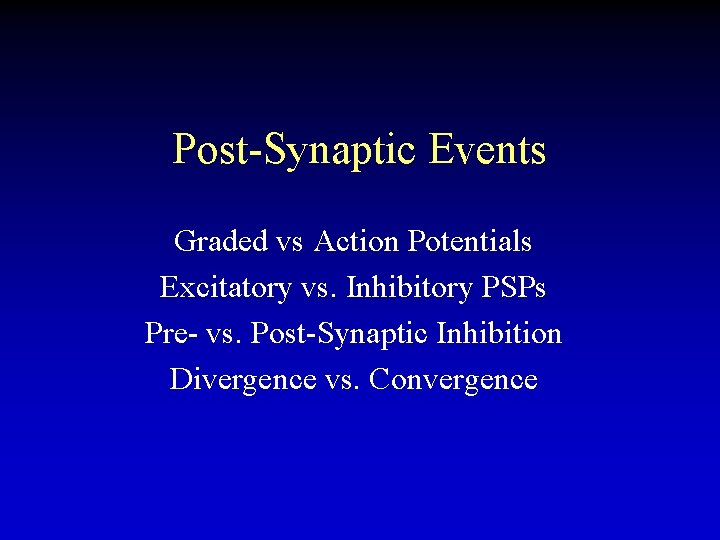 Post-Synaptic Events

Graded vs Action Potentials
Excitatory vs. Inhibitory PSPs
Pre- vs. Post-Synaptic Inhibition
Divergence vs. Convergence